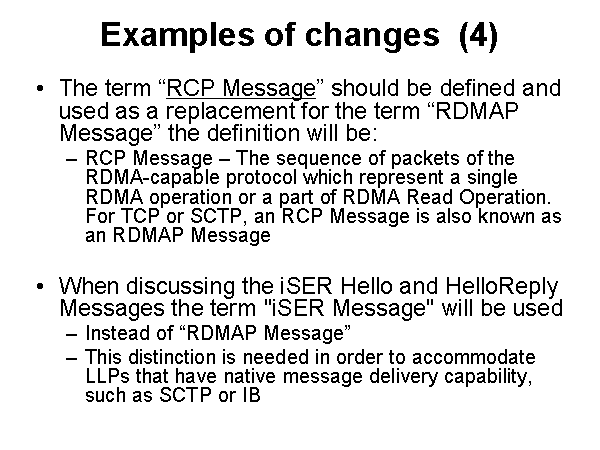 Examples of changes (4)

• The term “RCP Message” should be defined and used as a replacement for the term “RDMAP Message” the definition will be:

– RCP Message – The sequence of packets of the RDMA-capable protocol which represent a single RDMA operation or a part of RDMA Read Operation. For TCP or SCTP, an RCP Message is also known as an RDMAP Message

• When discussing the iSER Hello and HelloReply Messages the term "iSER Message" will be used

– Instead of “RDMAP Message”

– This distinction is needed in order to accommodate LLPs that have native message delivery capability, such as SCTP or IB